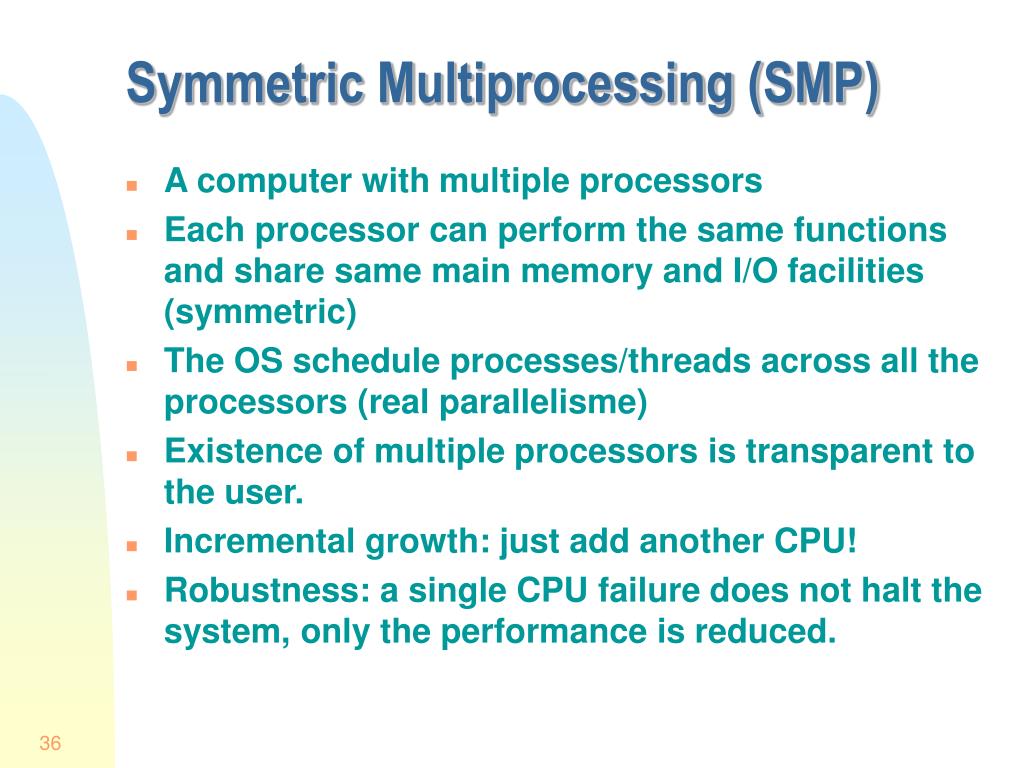 Symmetric Multiprocessing (SMP)

- A computer with multiple processors
- Each processor can perform the same functions and share same main memory and I/O facilities (symmetric)
- The OS schedule processes/threads across all the processors (real parallelisme)
- Existence of multiple processors is transparent to the user.
- Incremental growth: just add another CPU!
- Robustness: a single CPU failure does not halt the system, only the performance is reduced.

36